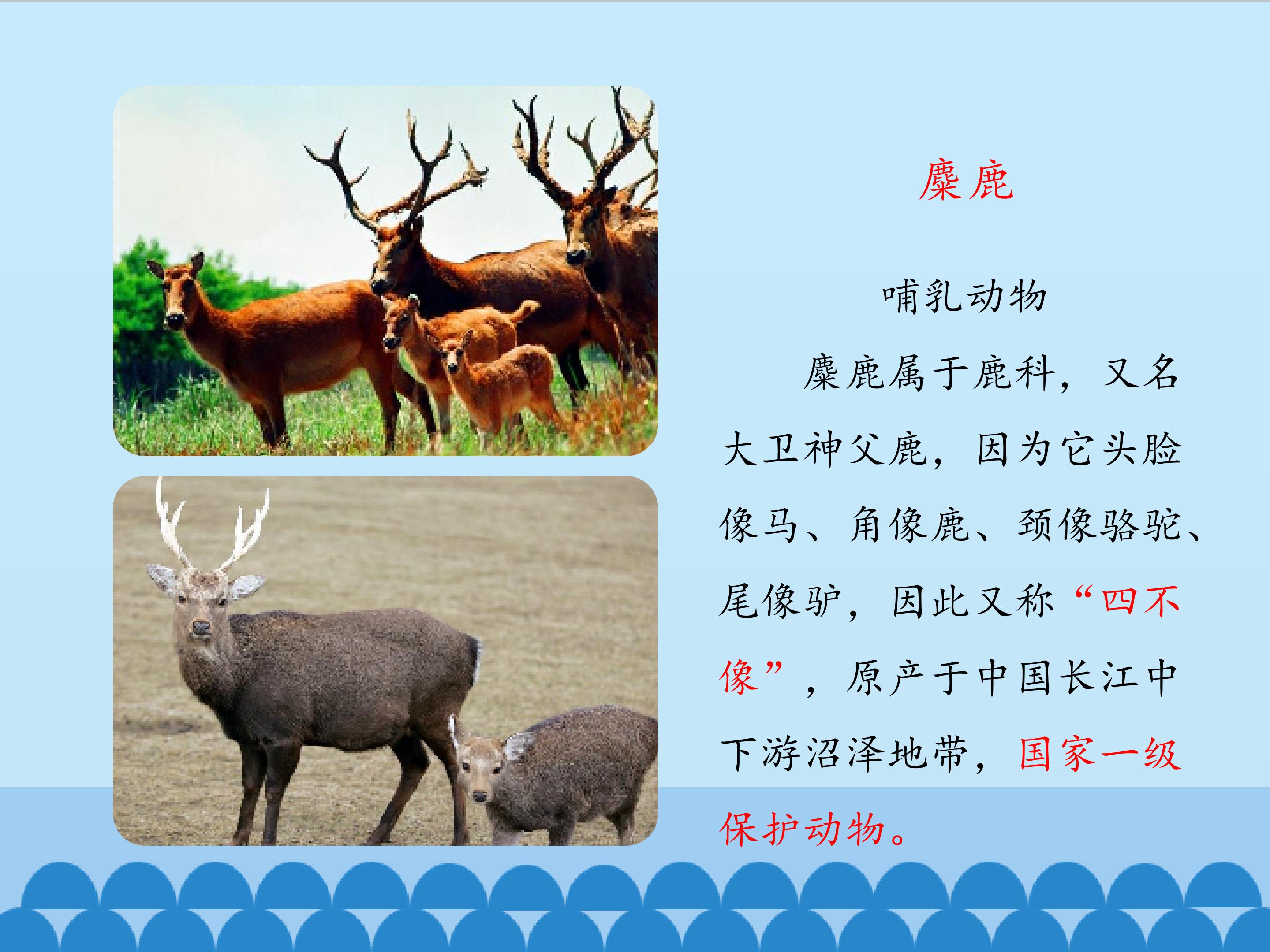 麋鹿

哺乳动物

麋鹿属于鹿科，又名大卫神父鹿，因为它头脸像马、角像鹿、颈像骆驼、尾像驴，因此又称“四不像”，原产于中国长江中下游沼泽地带，国家一级保护动物。